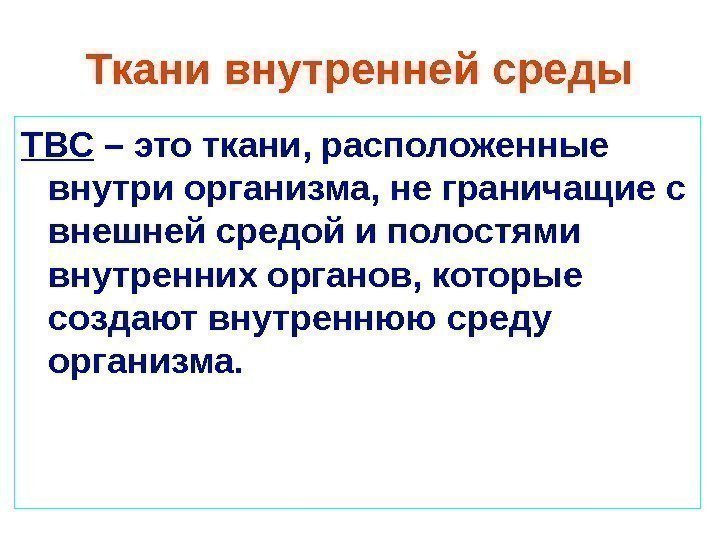 Ткани внутренней среды

ТВС – это ткани, расположенные внутри организма, не граничащие с внешней средой и полостями внутренних органов, которые создают внутреннюю среду организма.